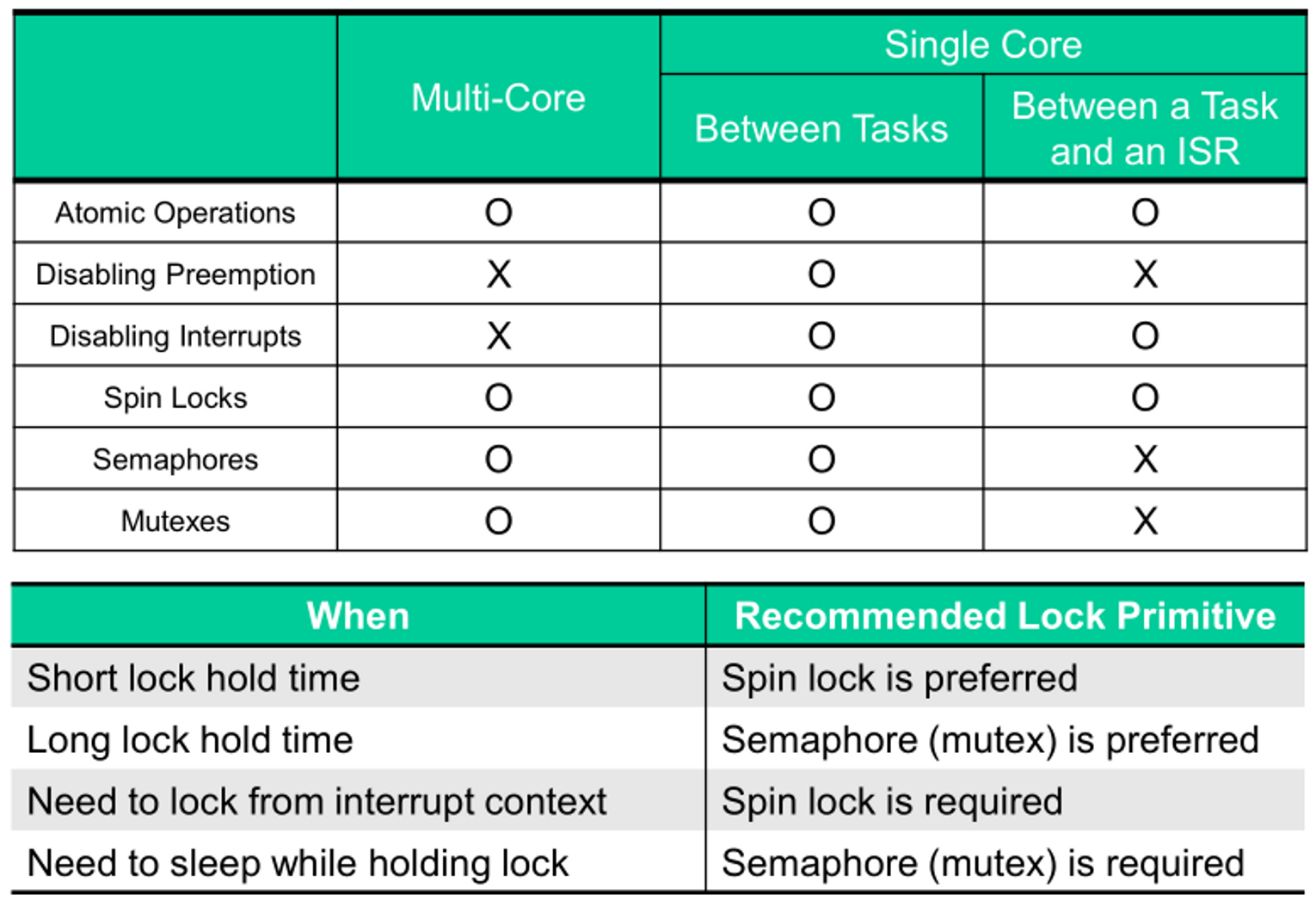 | | Multi-Core | Single Core: Between Tasks | Single Core: Between a Task and an ISR |
|---|---|---|---|
| Atomic Operations | O | O | O |
| Disabling Preemption | X | O | X |
| Disabling Interrupts | X | O | O |
| Spin Locks | O | O | O |
| Semaphores | O | O | X |
| Mutexes | O | O | X |

| When | Recommended Lock Primitive |
|---|---|
| Short lock hold time | Spin lock is preferred |
| Long lock hold time | Semaphore (mutex) is preferred |
| Need to lock from interrupt context | Spin lock is required |
| Need to sleep while holding lock | Semaphore (mutex) is required |